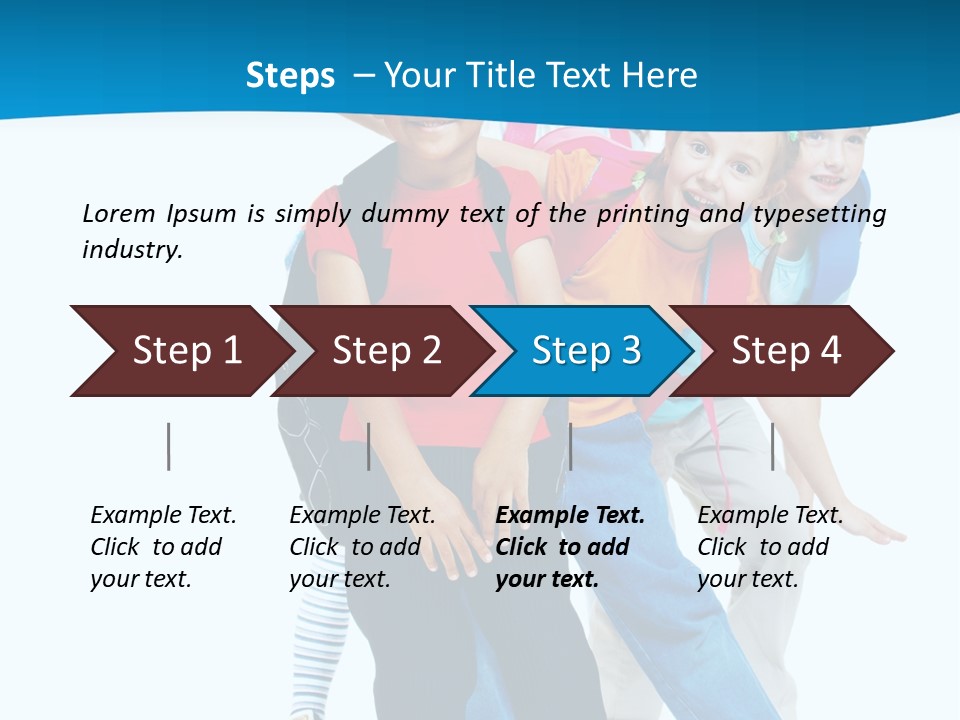 Steps – Your Title Text Here

Lorem Ipsum is simply dummy text of the printing and typesetting industry.

Step 1

Step 2

Step 3

Step 4

Example Text. Click to add your text.

Example Text. Click to add your text.

Example Text. Click to add your text.

Example Text. Click to add your text.